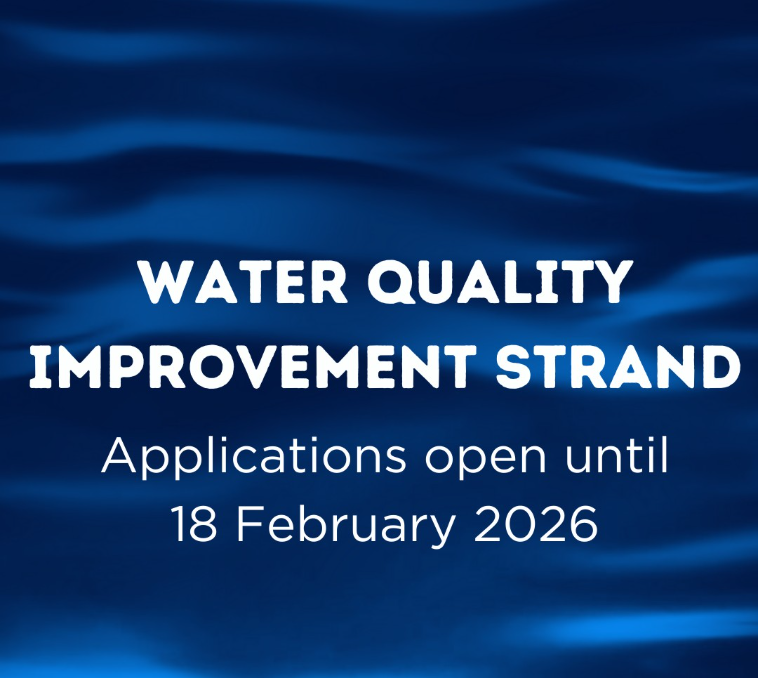 WATER QUALITY IMPROVEMENT STRAND

Applications open until 18 February 2026